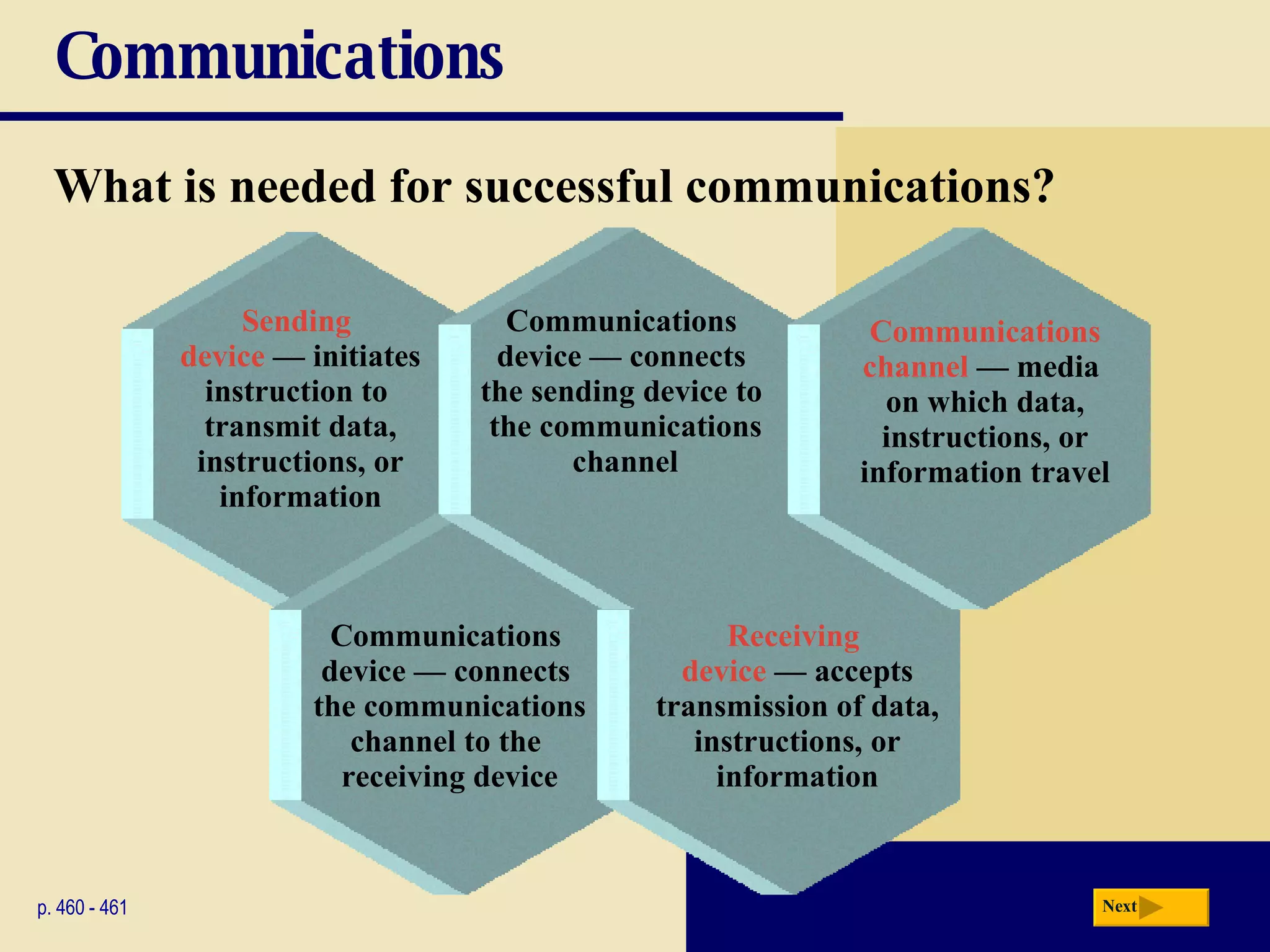 Communications

What is needed for successful communications?

Sending device — initiates instruction to transmit data, instructions, or information

Communications device — connects the sending device to the communications channel

Communications channel — media on which data, instructions, or information travel

Communications device — connects the communications channel to the receiving device

Receiving device — accepts transmission of data, instructions, or information

p. 460 - 461

Next